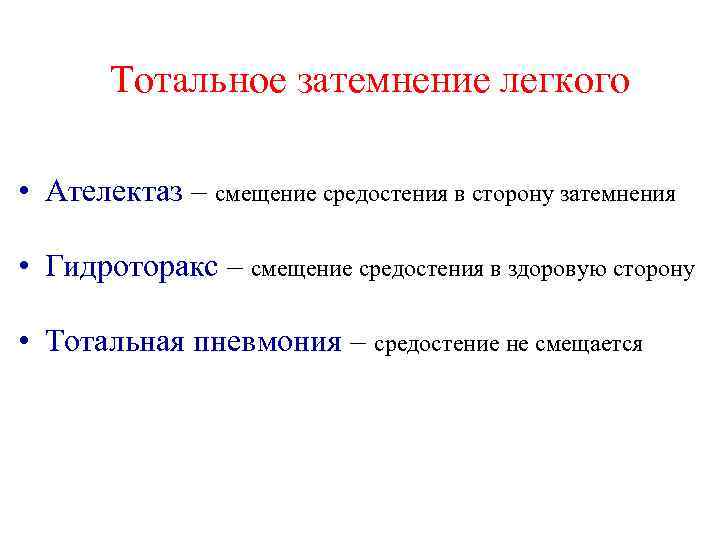 Тотальное затемнение легкого

• Ателектаз – смещение средостения в сторону затемнения

• Гидроторакс – смещение средостения в здоровую сторону

• Тотальная пневмония – средостение не смещается